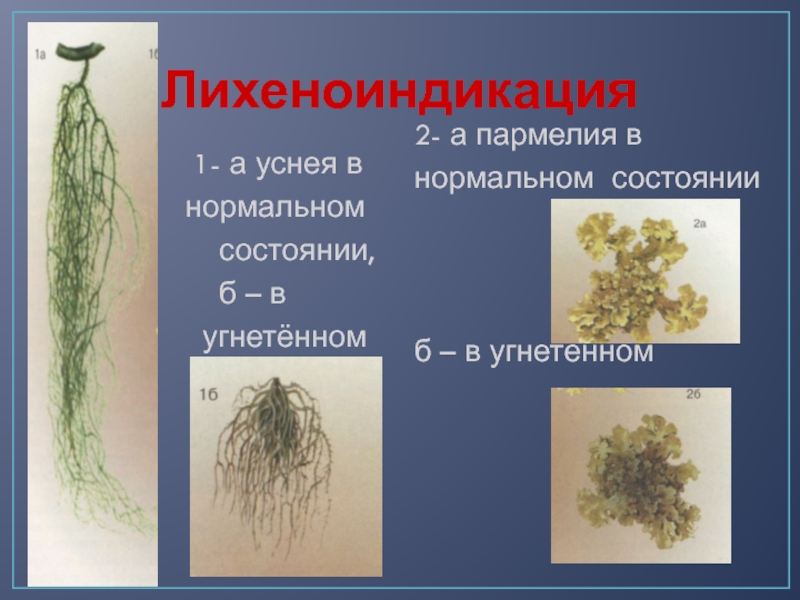 1а

1б

Лихеноиндикация

1- а уснея в нормальном состоянии, б – в угнетённом

1б

2- а пармелия в нормальном состоянии

2а

б – в угнетенном

2б